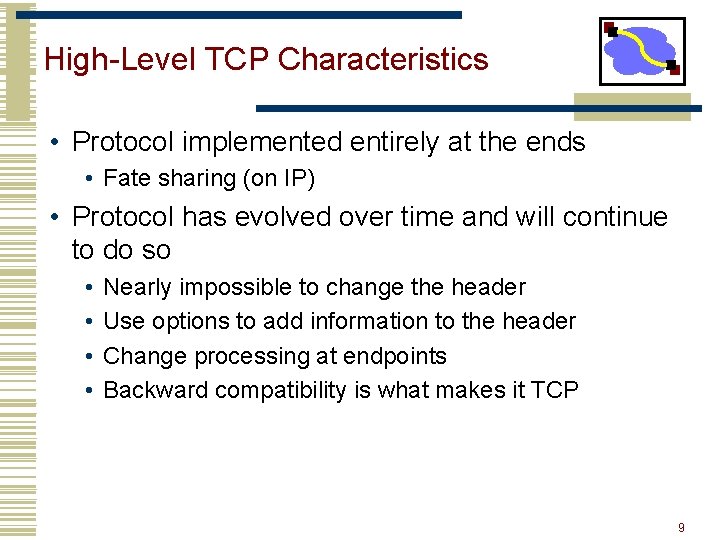 High-Level TCP Characteristics

• Protocol implemented entirely at the ends
  • Fate sharing (on IP)
• Protocol has evolved over time and will continue to do so
  • Nearly impossible to change the header
  • Use options to add information to the header
  • Change processing at endpoints
  • Backward compatibility is what makes it TCP

9